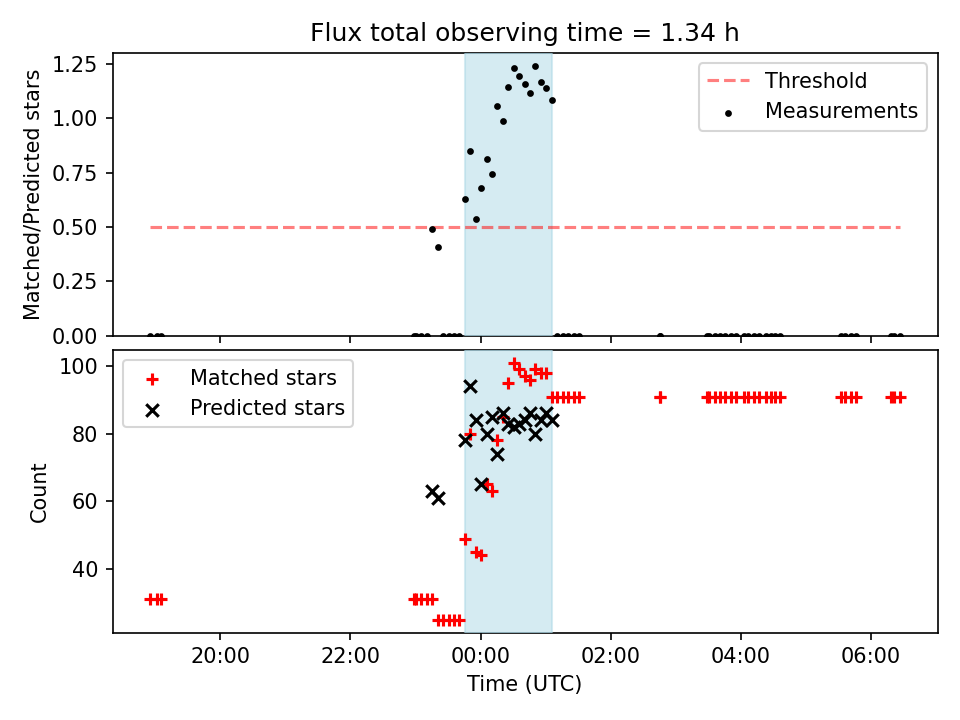 Flux total observing time = 1.34 h

Matched/Predicted stars

1.25
1.00
0.75
0.50
0.25
0.00

Threshold
Measurements

Count

100
80
60
40

Matched stars
Predicted stars

20:00
22:00
00:00
02:00
04:00
06:00

Time (UTC)